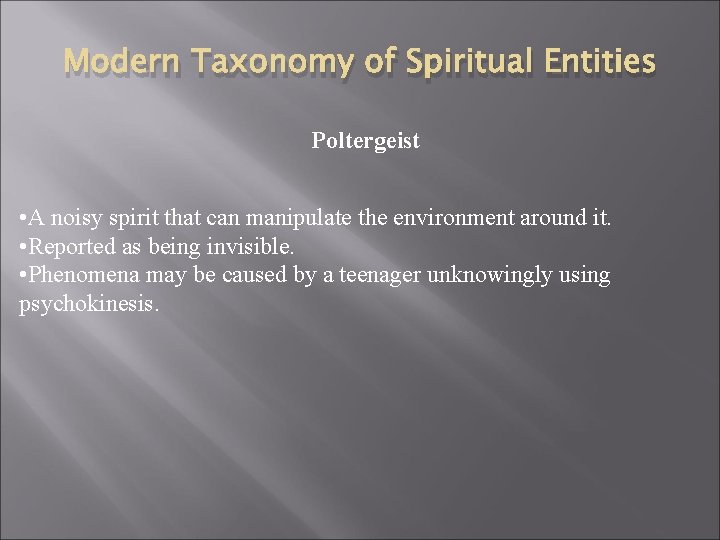 Modern Taxonomy of Spiritual Entities

Poltergeist

•A noisy spirit that can manipulate the environment around it.
•Reported as being invisible.
•Phenomena may be caused by a teenager unknowingly using psychokinesis.